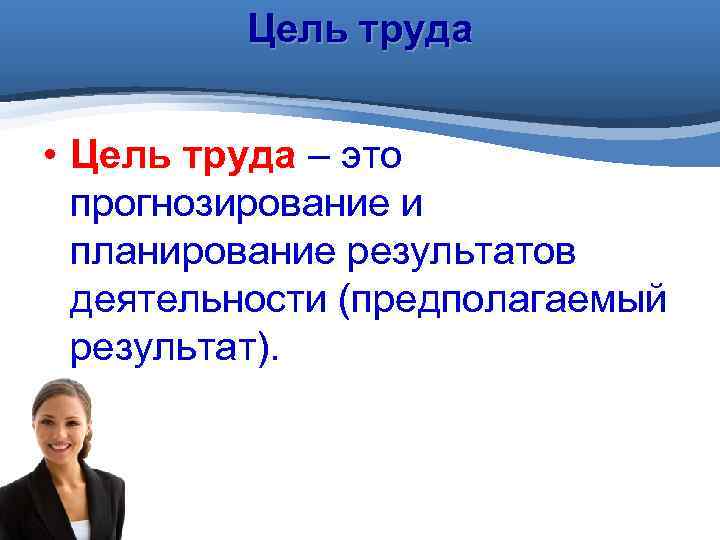 Цель труда

• Цель труда – это прогнозирование и планирование результатов деятельности (предполагаемый результат).